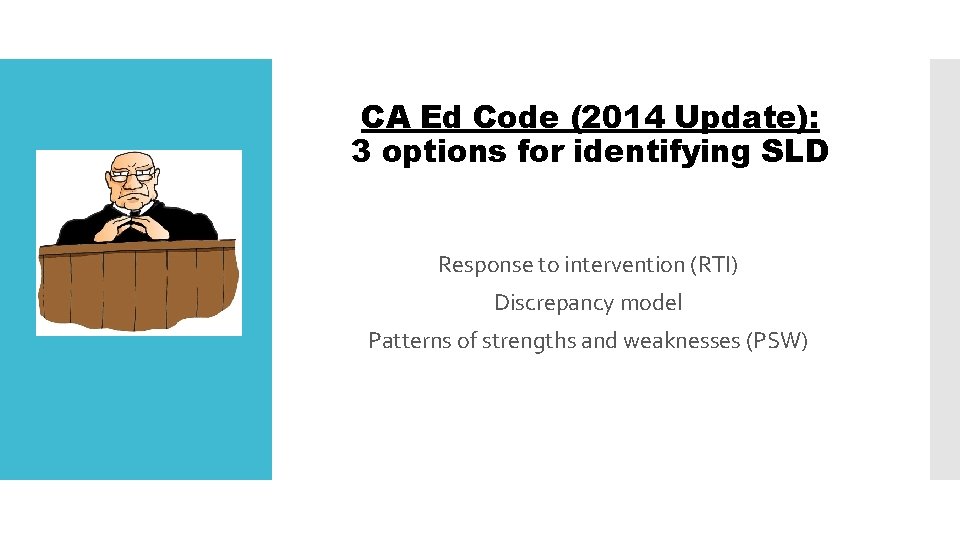 CA Ed Code (2014 Update):
3 options for identifying SLD

Response to intervention (RTI)
Discrepancy model
Patterns of strengths and weaknesses (PSW)